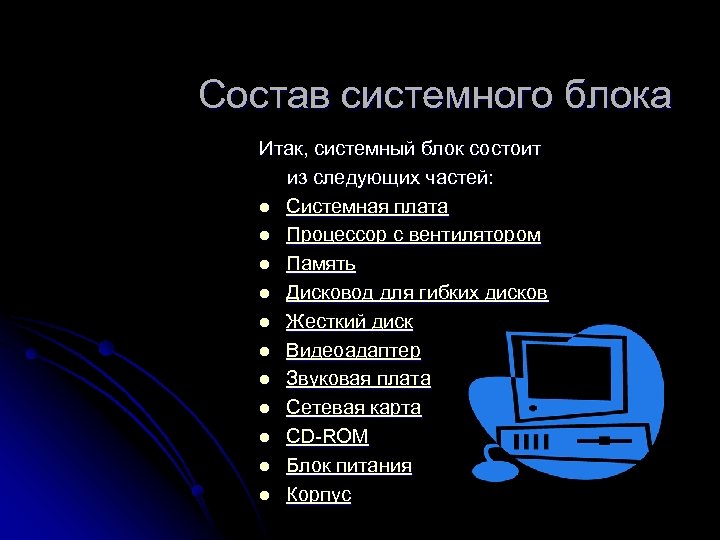 Состав системного блока

Итак, системный блок состоит из следующих частей:

- Системная плата
- Процессор с вентилятором
- Память
- Дисковод для гибких дисков
- Жесткий диск
- Видеоадаптер
- Звуковая плата
- Сетевая карта
- CD-ROM
- Блок питания
- Корпус